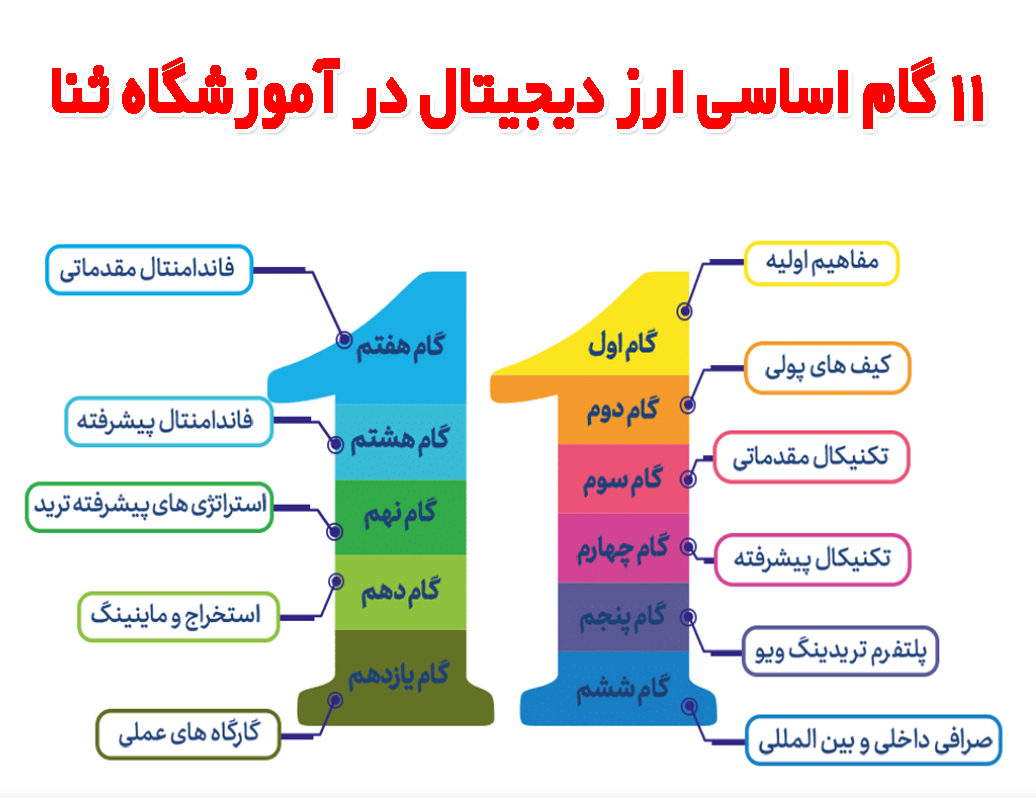 ۱۱ گام اساسی ارز دیجیتال در آموزشگاه ثنا

گام اول
مفاهیم اولیه

گام دوم
کیف های پولی

گام سوم
تکنیکال مقدماتی

گام چهارم
تکنیکال پیشرفته

گام پنجم
پلتفرم تریدینگ ویو

گام ششم
صرافی داخلی و بین المللی

گام هفتم
فاندامنتال مقدماتی

گام هشتم
فاندامنتال پیشرفته

گام نهم
استراتژی های پیشرفته ترید

گام دهم
استخراج و ماینینگ

گام یازدهم
گارگاه های عملی